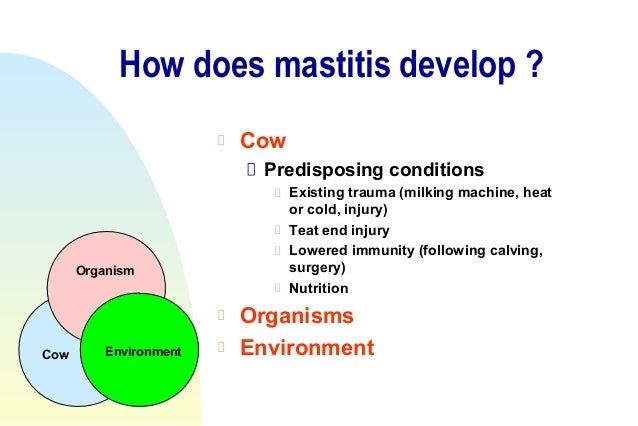 How does mastitis develop ?

Cow

Predisposing conditions

Existing trauma (milking machine, heat or cold, injury)

Teat end injury

Lowered immunity (following calving, surgery)

Nutrition

Organisms

Environment

Organism

Cow

Environment